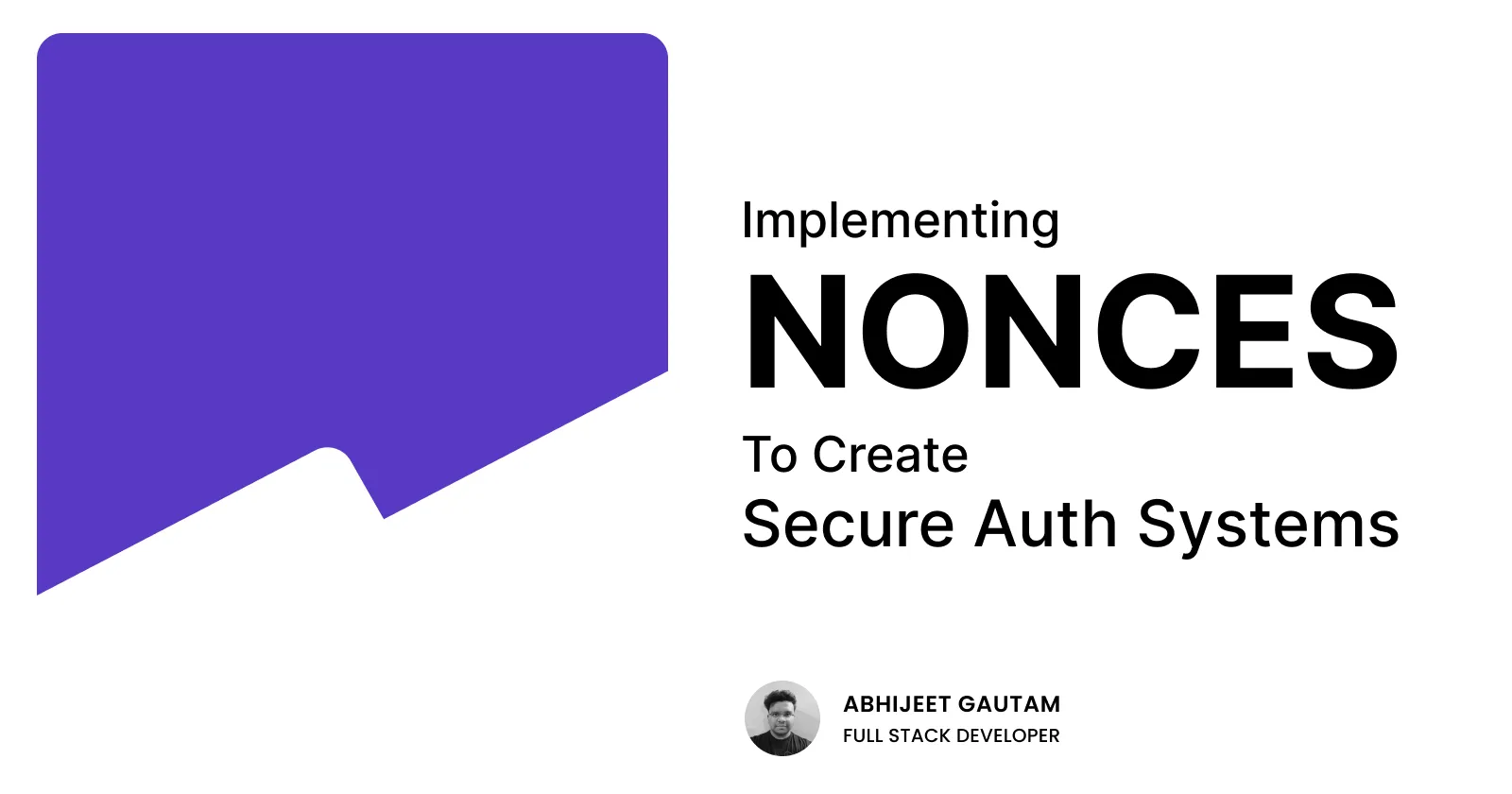 Implementing
NONCES
To Create
Secure Auth Systems

ABHIJEET GAUTAM
FULL STACK DEVELOPER